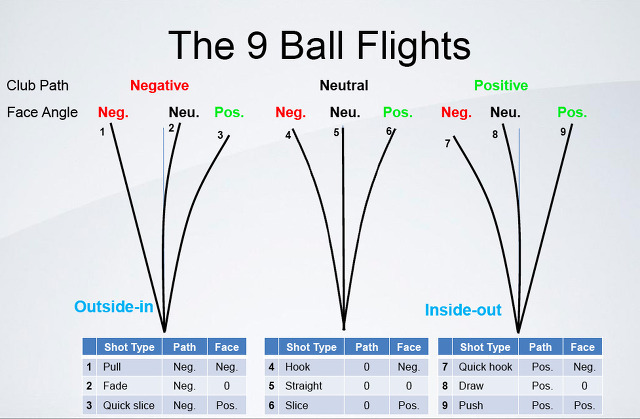 The 9 Ball Flights

Club Path Negative Neutral Positive

Face Angle Neg. Neu. Pos. Neg. Neu. Pos. Neg. Neu. Pos.

1 2 3 4 5 6 7 8 9

Outside-in

Inside-out

| | Shot Type | Path | Face |
|---|---|---|---|
| 1 | Pull | Neg. | Neg. |
| 2 | Fade | Neg. | 0 |
| 3 | Quick slice | Neg. | Pos. |

| | Shot Type | Path | Face |
|---|---|---|---|
| 4 | Hook | 0 | Neg. |
| 5 | Straight | 0 | 0 |
| 6 | Slice | 0 | Pos. |

| | Shot Type | Path | Face |
|---|---|---|---|
| 7 | Quick hook | Pos. | Neg. |
| 8 | Draw | Pos. | 0 |
| 9 | Push | Pos. | Pos. |